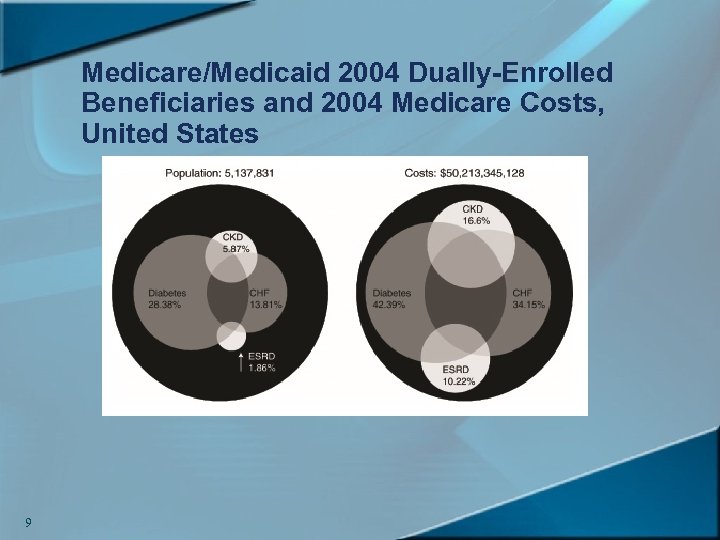 Medicare/Medicaid 2004 Dually-Enrolled Beneficiaries and 2004 Medicare Costs, United States

Population: 5,137,831

CKD
5.87%

Diabetes
28.38%

CHF
13.81%

ESRD
1.86%

Costs: $50,213,345,128

CKD
16.6%

Diabetes
42.39%

CHF
34.15%

ESRD
10.22%

9